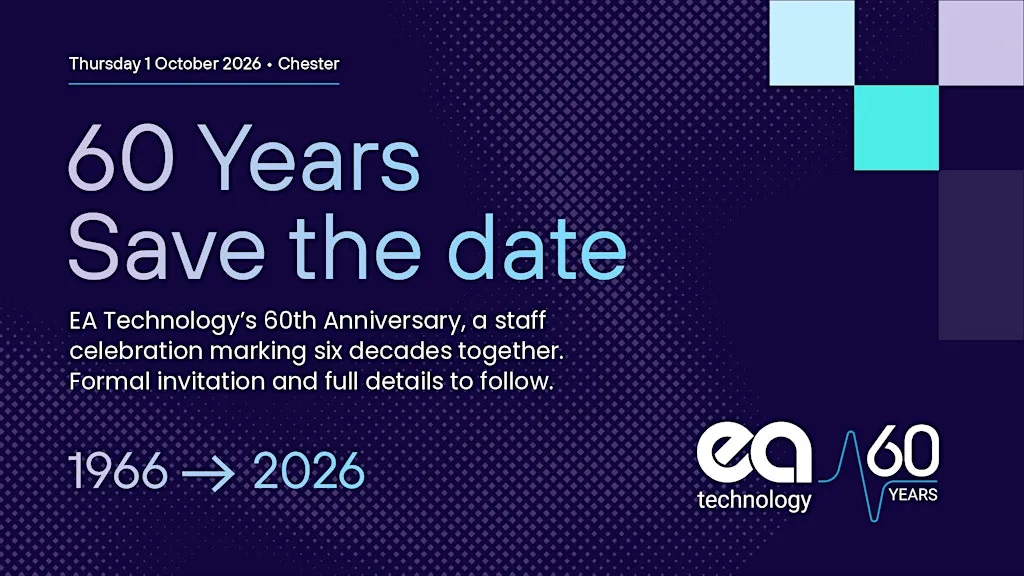 Thursday 1 October 2026 • Chester

60 Years
Save the date

EA Technology's 60th Anniversary, a staff celebration marking six decades together. Formal invitation and full details to follow.

1966 → 2026

ea technology

60 YEARS